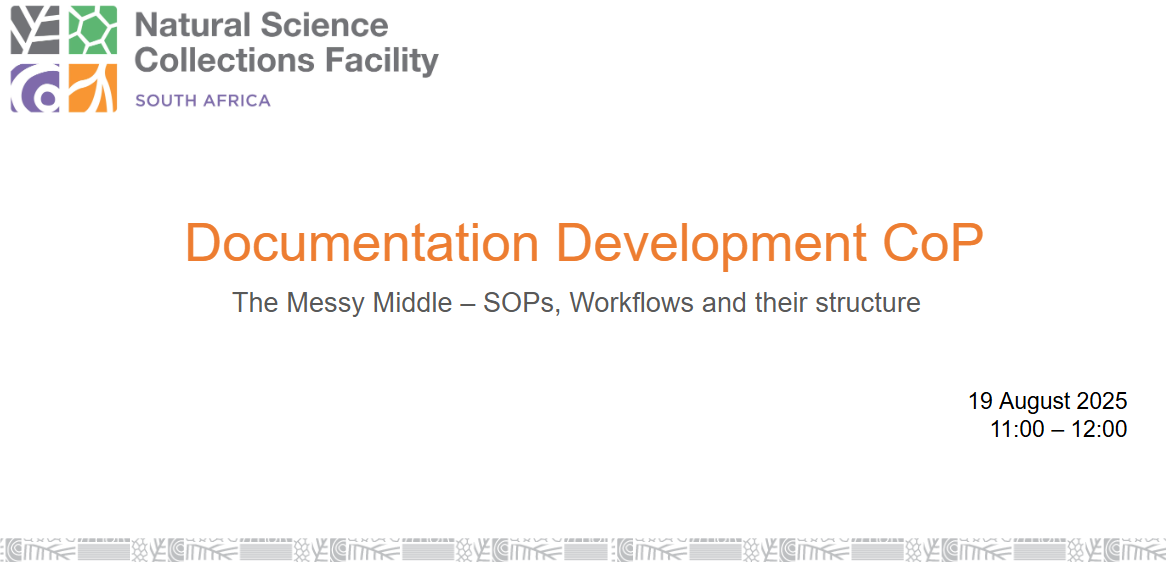 Natural Science Collections Facility
SOUTH AFRICA

Documentation Development CoP

The Messy Middle – SOPs, Workflows and their structure

19 August 2025
11:00 – 12:00